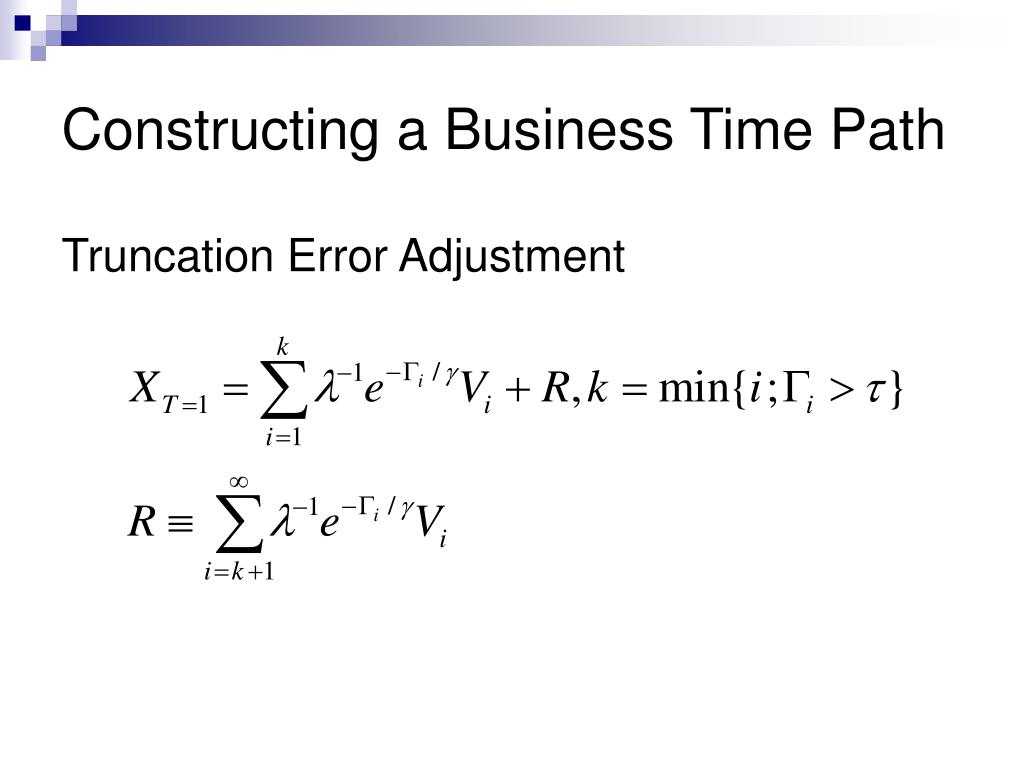 Constructing a Business Time Path

Truncation Error Adjustment

$X_{T=1} = \sum_{i=1}^{k} \lambda^{-1} e^{-\Gamma_i / \gamma} V_i + R, k = \min\{i; \Gamma_i > \tau\}$

$R \equiv \sum_{i=k+1}^{\infty} \lambda^{-1} e^{-\Gamma_i / \gamma} V_i$